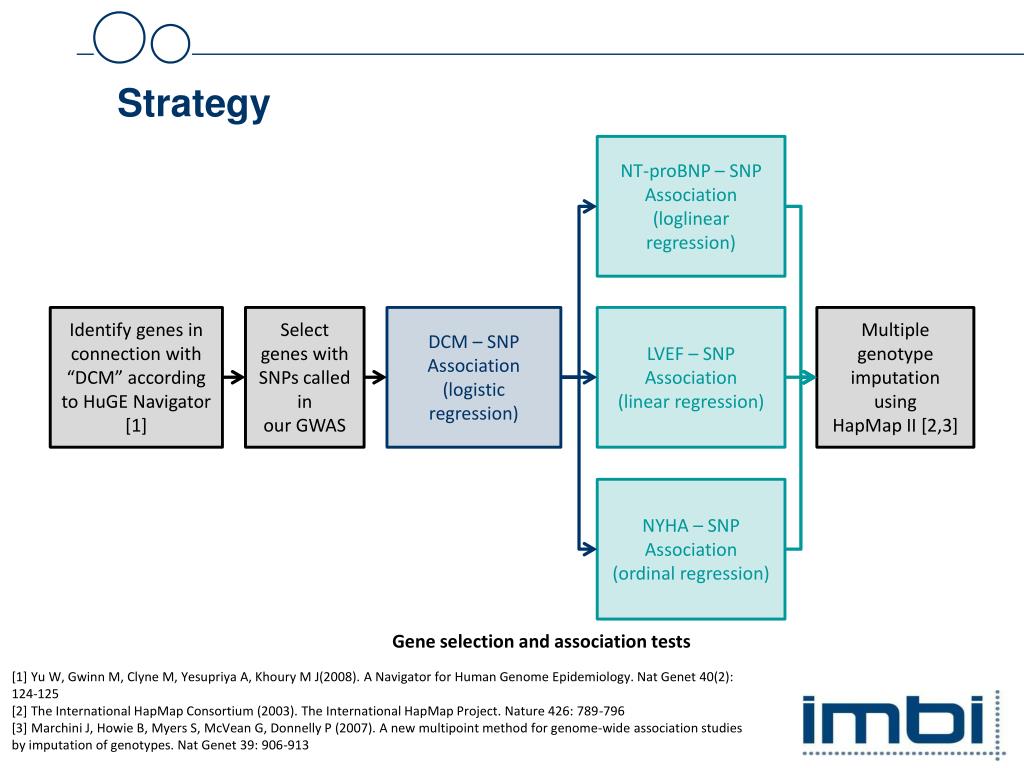 Strategy

Identify genes in connection with “DCM” according to HuGE Navigator [1]

Select genes with SNPs called in our GWAS

DCM – SNP Association (logistic regression)

NT-proBNP – SNP Association (loglinear regression)

LVEF – SNP Association (linear regression)

NYHA – SNP Association (ordinal regression)

Multiple genotype imputation using HapMap II [2,3]

Gene selection and association tests

[1] Yu W, Gwinn M, Clyne M, Yesupriya A, Khoury M J(2008). A Navigator for Human Genome Epidemiology. Nat Genet 40(2): 124-125
[2] The International HapMap Consortium (2003). The International HapMap Project. Nature 426: 789-796
[3] Marchini J, Howie B, Myers S, McVean G, Donnelly P (2007). A new multipoint method for genome-wide association studies by imputation of genotypes. Nat Genet 39: 906-913

imbi